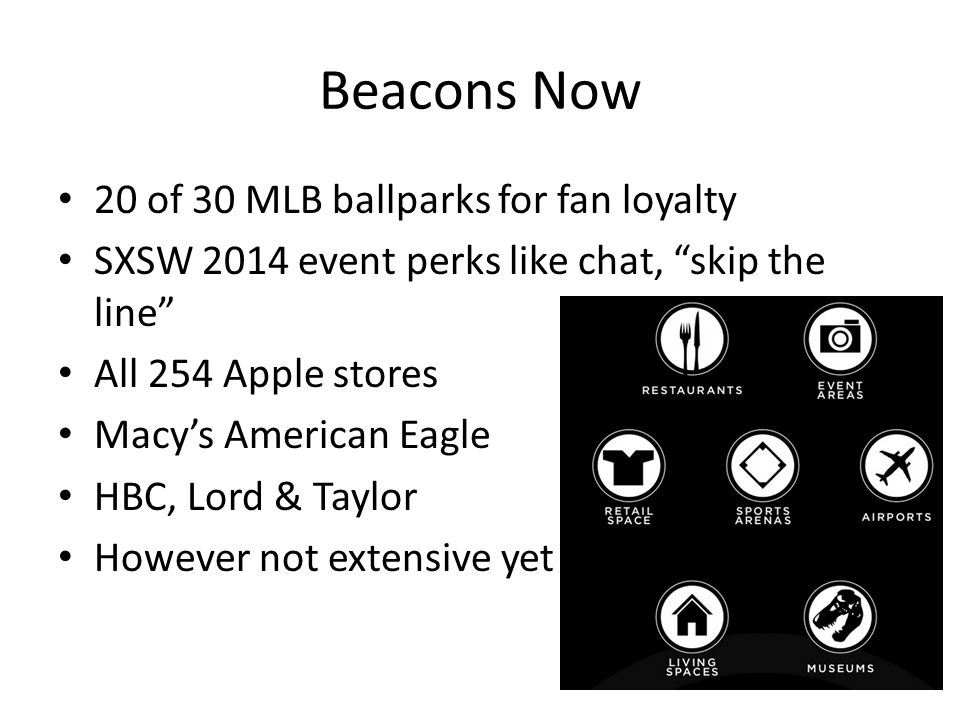 Beacons Now

• 20 of 30 MLB ballparks for fan loyalty
• SXSW 2014 event perks like chat, “skip the line”
• All 254 Apple stores
• Macy’s American Eagle
• HBC, Lord & Taylor
• However not extensive yet

RESTAURANTS
EVENT AREAS
RETAIL SPACE
SPORTS ARENAS
AIRPORTS
LIVING SPACES
MUSEUMS